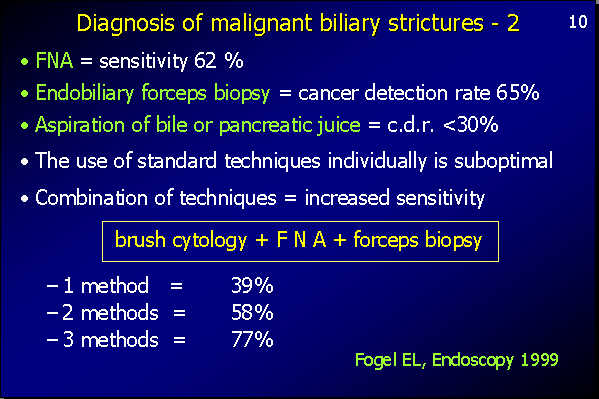 Diagnosis of malignant biliary strictures - 2

10

• FNA = sensitivity 62 %

• Endobiliary forceps biopsy = cancer detection rate 65%

• Aspiration of bile or pancreatic juice = c.d.r. <30%

• The use of standard techniques individually is suboptimal

• Combination of techniques = increased sensitivity

brush cytology + F N A + forceps biopsy

– 1 method = 39%
– 2 methods = 58%
– 3 methods = 77%

Fogel EL, Endoscopy 1999